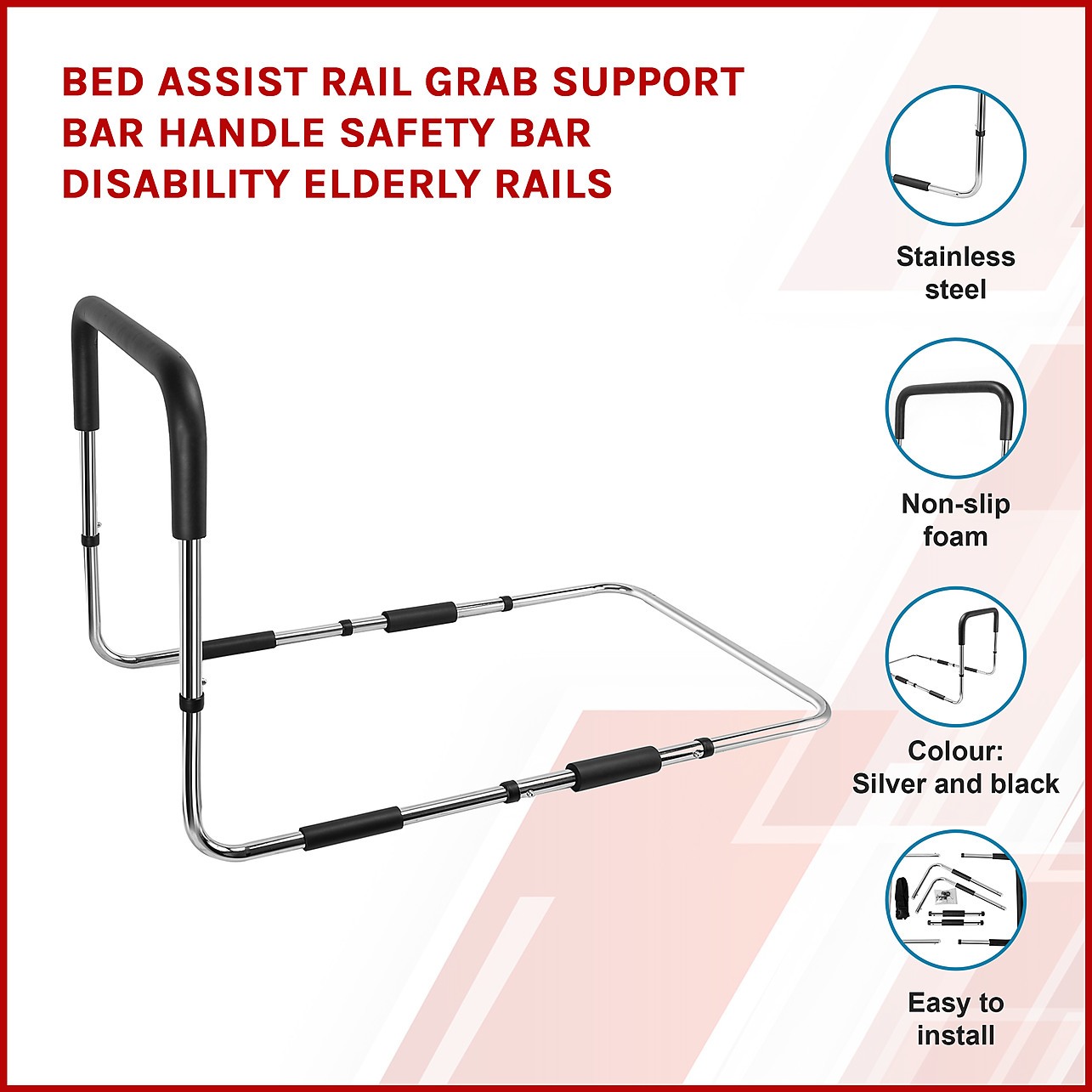 BED ASSIST RAIL GRAB SUPPORT BAR HANDLE SAFETY BAR DISABILITY ELDERLY RAILS

Stainless steel

Non-slip foam

Colour: Silver and black

Easy to install